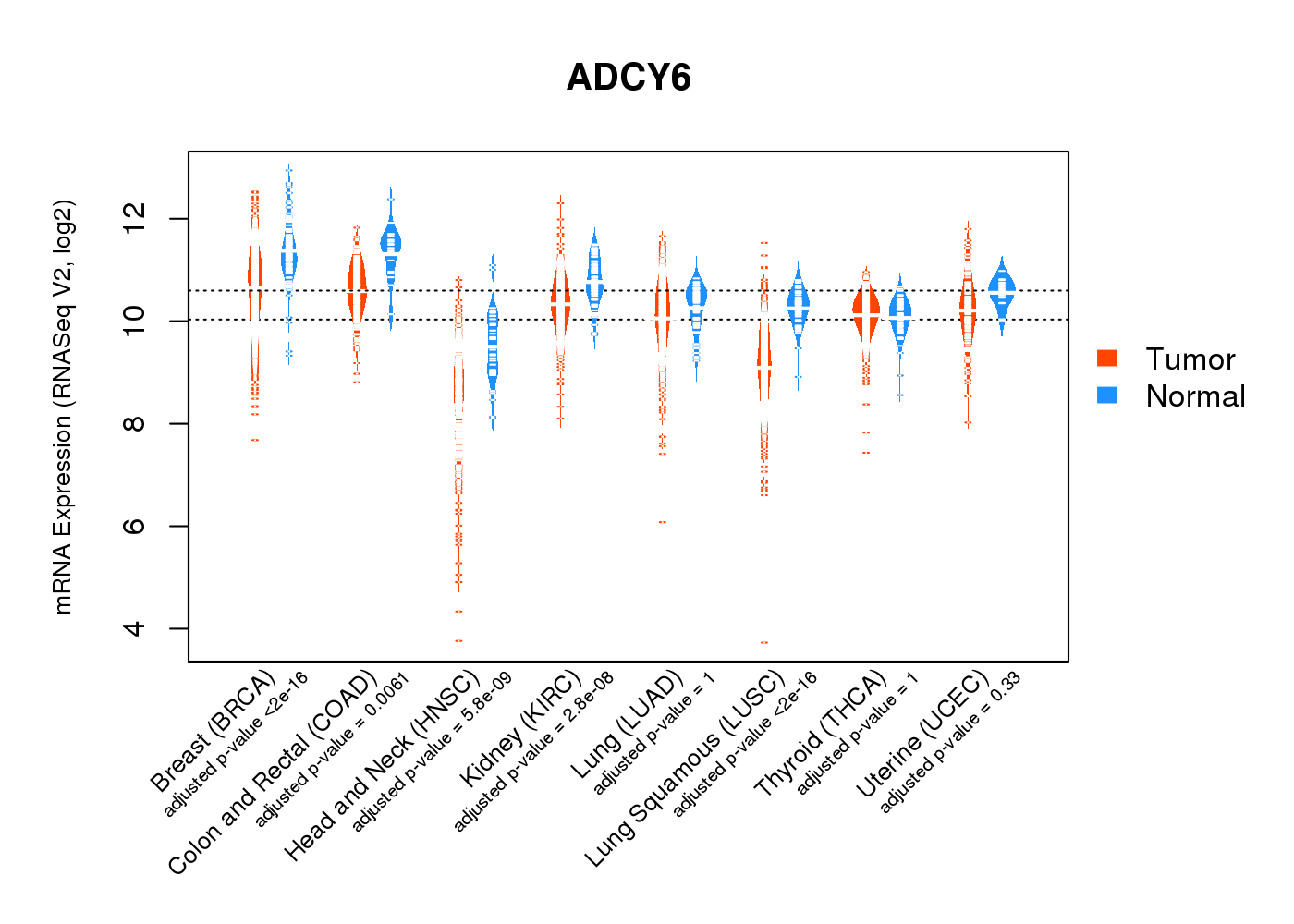 ADCY6

mRNA Expression (RNASeq V2, log2)

12
10
8
6
4

Tumor
Normal

Breast (BRCA)
adjusted p-value <2e-16
Colon and Rectal (COAD)
adjusted p-value = 0.0061
Head and Neck (HNSC)
adjusted p-value = 5.8e-09
Kidney (KIRC)
adjusted p-value = 2.8e-08
Lung (LUAD)
adjusted p-value = 1
Lung Squamous (LUSC)
adjusted p-value <2e-16
Thyroid (THCA)
adjusted p-value = 1
Uterine (UCEC)
adjusted p-value = 0.33